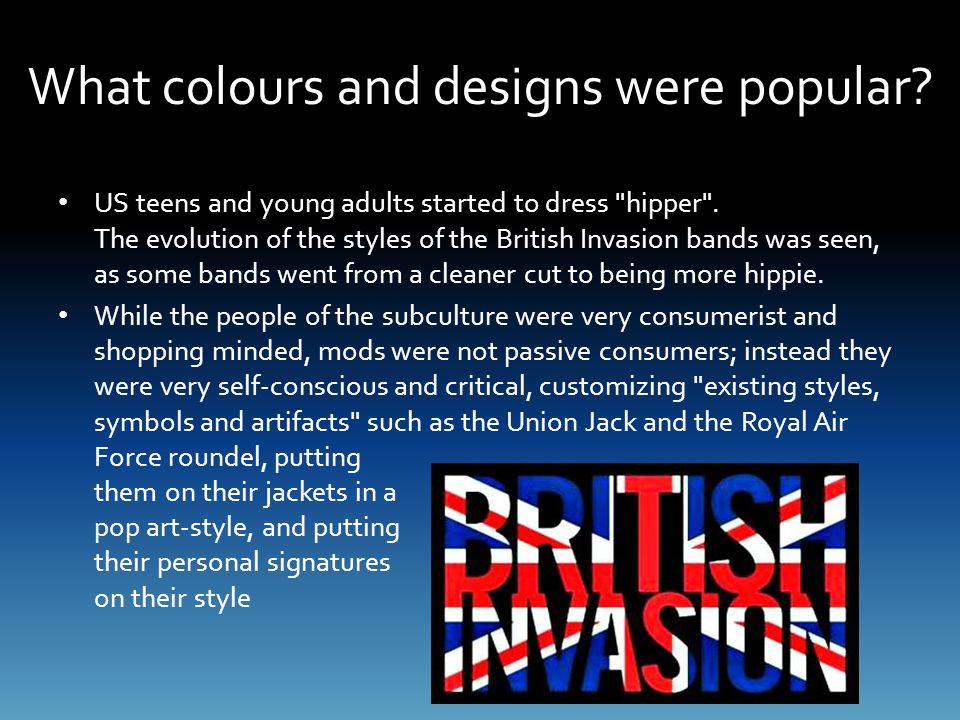 What colours and designs were popular?

• US teens and young adults started to dress "hipper". The evolution of the styles of the British Invasion bands was seen, as some bands went from a cleaner cut to being more hippie.

• While the people of the subculture were very consumerist and shopping minded, mods were not passive consumers; instead they were very self-conscious and critical, customizing "existing styles, symbols and artifacts" such as the Union Jack and the Royal Air Force roundel, putting them on their jackets in a pop art-style, and putting their personal signatures on their style

BRITISH INVASION